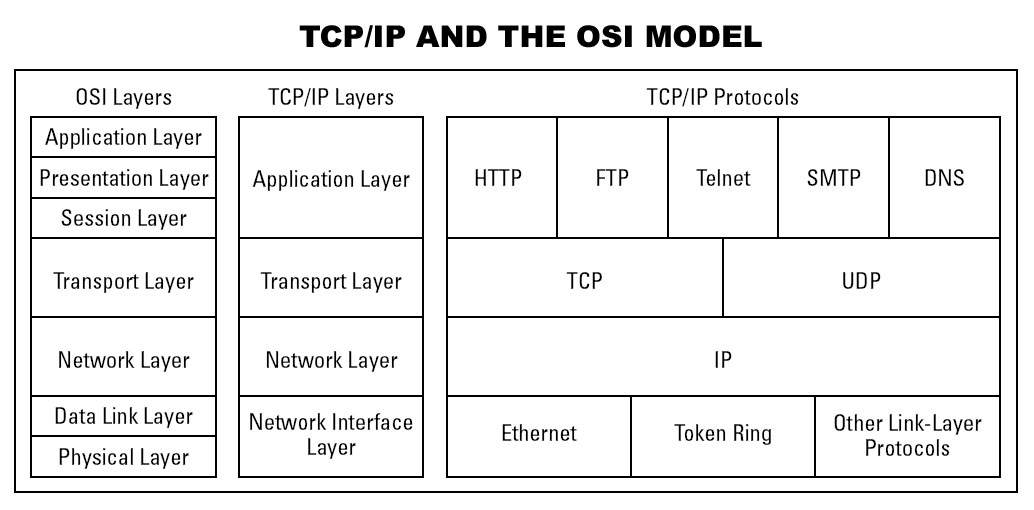 TCP/IP AND THE OSI MODEL

OSI Layers
Application Layer
Presentation Layer
Session Layer
Transport Layer
Network Layer
Data Link Layer
Physical Layer

TCP/IP Layers
Application Layer
Transport Layer
Network Layer
Network Interface Layer

TCP/IP Protocols
HTTP
FTP
Telnet
SMTP
DNS
TCP
UDP
IP
Ethernet
Token Ring
Other Link-Layer Protocols